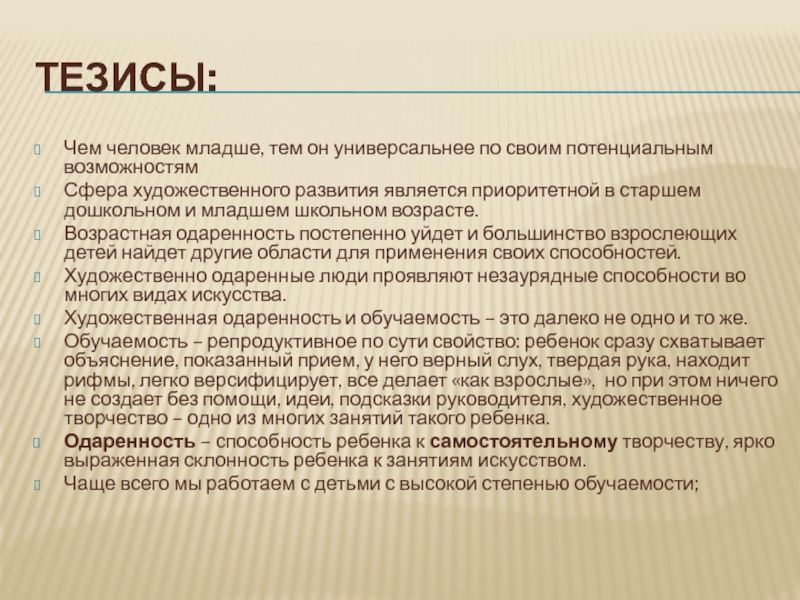 ТЕЗИСЫ:

Чем человек младше, тем он универсальнее по своим потенциальным возможностям

Сфера художественного развития является приоритетной в старшем дошкольном и младшем школьном возрасте.

Возрастная одаренность постепенно уйдет и большинство взрослеющих детей найдет другие области для применения своих способностей.

Художественно одаренные люди проявляют незаурядные способности во многих видах искусства.

Художественная одаренность и обучаемость – это далеко не одно и то же.

Обучаемость – репродуктивное по сути свойство: ребенок сразу схватывает объяснение, показанный прием, у него верный слух, твердая рука, находит рифмы, легко версифицирует, все делает «как взрослые», но при этом ничего не создает без помощи, идеи, подсказки руководителя, художественное творчество – одно из многих занятий такого ребенка.

Одаренность – способность ребенка к самостоятельному творчеству, ярко выраженная склонность ребенка к занятиям искусством.

Чаще всего мы работаем с детьми с высокой степенью обучаемости;